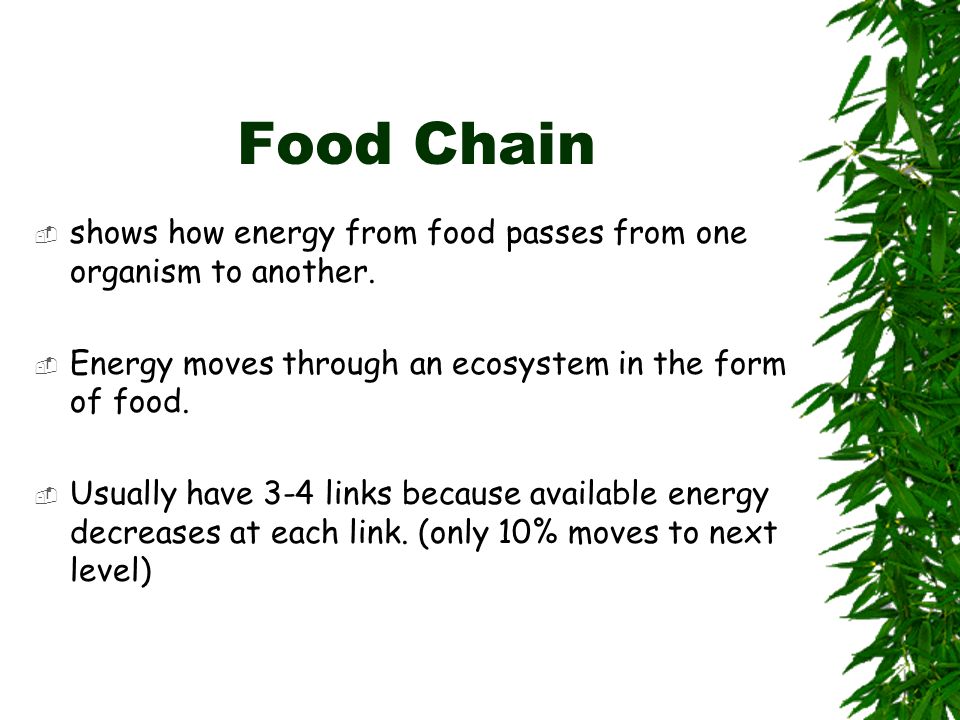 Food Chain

shows how energy from food passes from one organism to another.

Energy moves through an ecosystem in the form of food.

Usually have 3-4 links because available energy decreases at each link. (only 10% moves to next level)